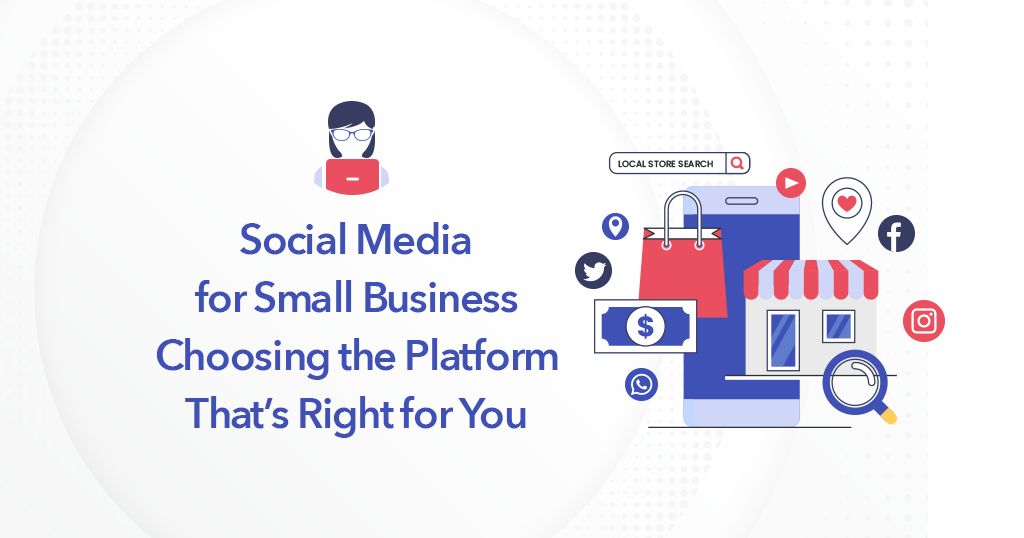 Social Media
for Small Business
Choosing the Platform
That's Right for You

LOCAL STORE SEARCH

$